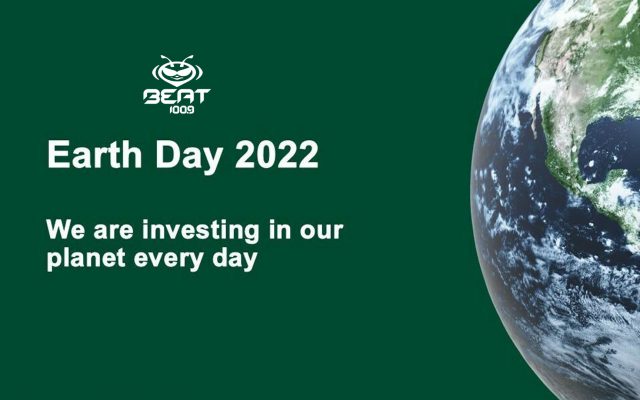 BEAT
100.9

Earth Day 2022

We are investing in our planet every day